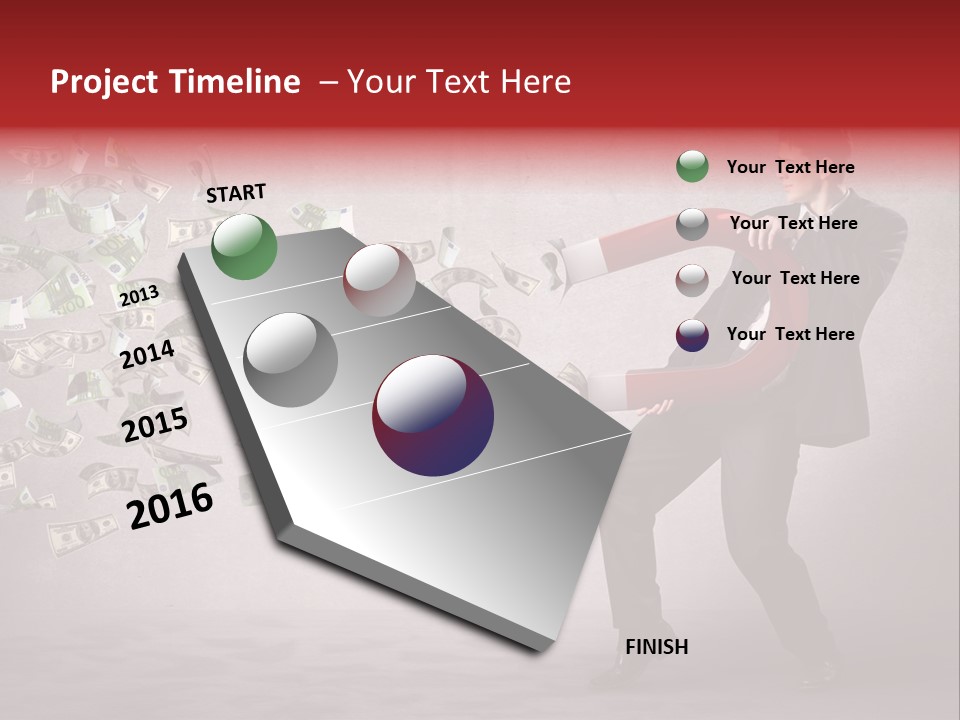 Project Timeline – Your Text Here

START

2013

2014

2015

2016

FINISH

Your Text Here

Your Text Here

Your Text Here

Your Text Here